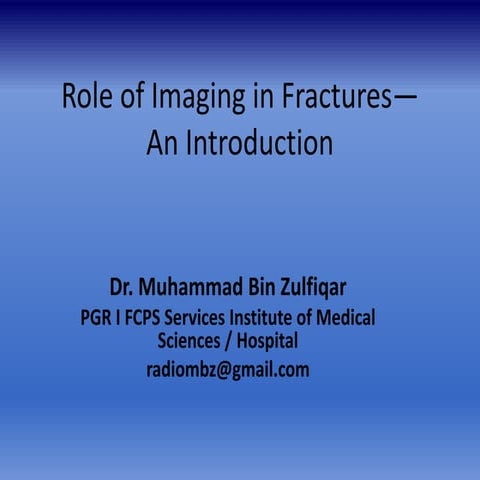 Role of Imaging in Fractures—An Introduction

Dr. Muhammad Bin Zulfiqar
PGR I FCPS Services Institute of Medical Sciences / Hospital
radiombz@gmail.com